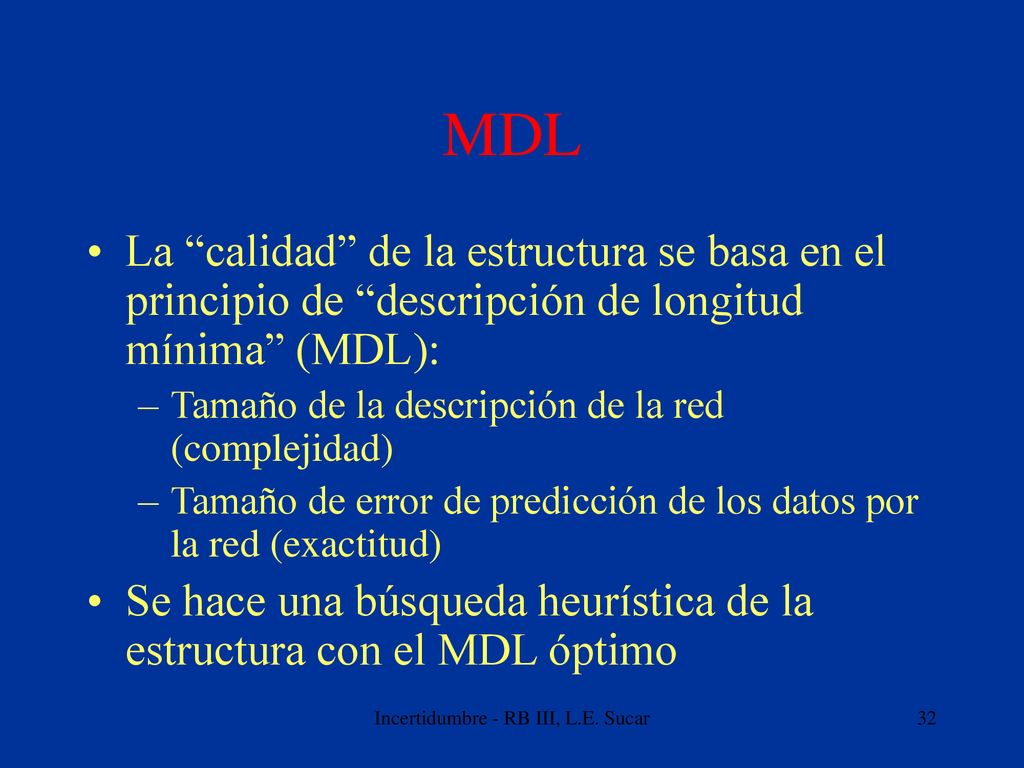 MDL

• La “calidad” de la estructura se basa en el principio de “descripción de longitud mínima” (MDL):
– Tamaño de la descripción de la red (complejidad)
– Tamaño de error de predicción de los datos por la red (exactitud)

• Se hace una búsqueda heurística de la estructura con el MDL óptimo

Incertidumbre - RB III, L.E. Sucar

32